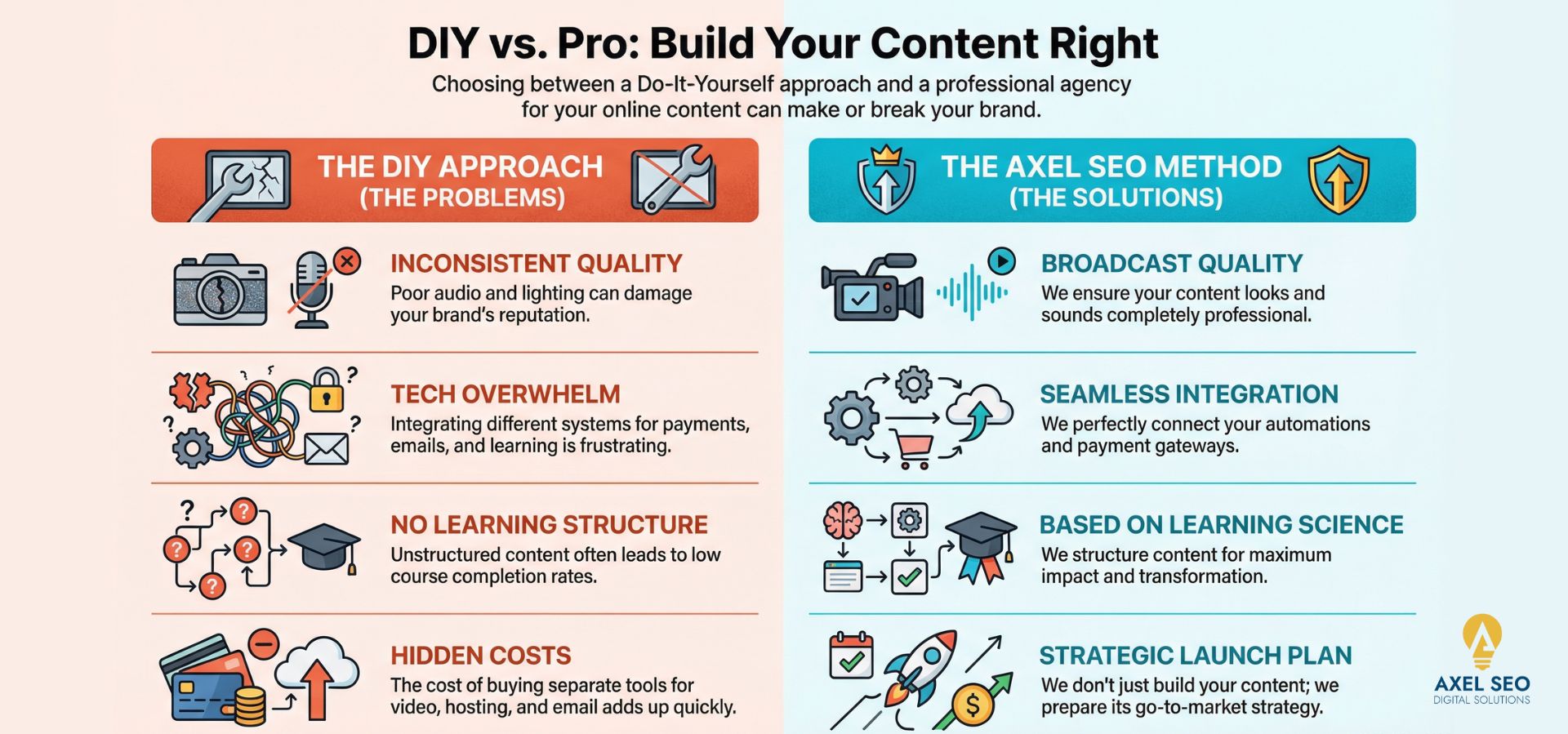 DIY vs. Pro: Build Your Content Right

Choosing between a Do-It-Yourself approach and a professional agency for your online content can make or break your brand.

THE DIY APPROACH
(THE PROBLEMS)

INCONSISTENT QUALITY
Poor audio and lighting can damage your brand's reputation.

TECH OVERWHELM
Integrating different systems for payments, emails, and learning is frustrating.

NO LEARNING STRUCTURE
Unstructured content often leads to low course completion rates.

HIDDEN COSTS
The cost of buying separate tools for video, hosting, and email adds up quickly.

THE AXEL SEO METHOD
(THE SOLUTIONS)

BROADCAST QUALITY
We ensure your content looks and sounds completely professional.

SEAMLESS INTEGRATION
We perfectly connect your automations and payment gateways.

BASED ON LEARNING SCIENCE
We structure content for maximum impact and transformation.

STRATEGIC LAUNCH PLAN
We don't just build your content; we prepare its go-to-market strategy.

AXEL SEO
DIGITAL SOLUTIONS